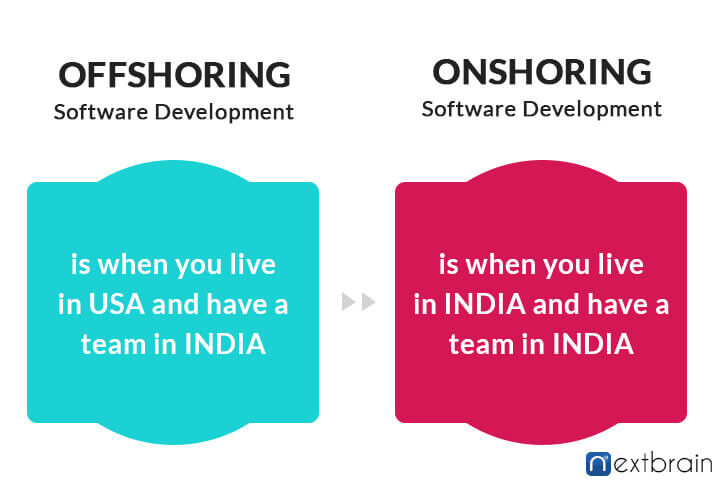 OFFSHORING
Software Development

is when you live in USA and have a team in INDIA

ONSHORING
Software Development

is when you live in INDIA and have a team in INDIA

nextbrain